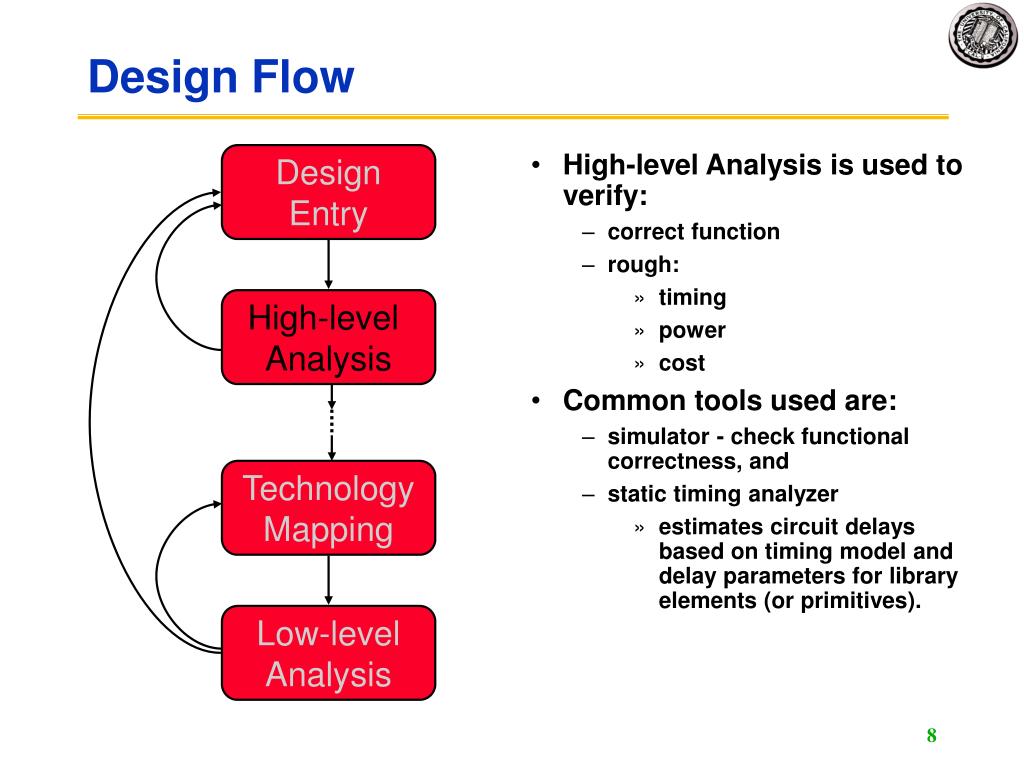 Design Flow

Design Entry

High-level Analysis

Technology Mapping

Low-level Analysis

• High-level Analysis is used to verify:
– correct function
– rough:
» timing
» power
» cost
• Common tools used are:
– simulator - check functional correctness, and
– static timing analyzer
» estimates circuit delays based on timing model and delay parameters for library elements (or primitives).

8